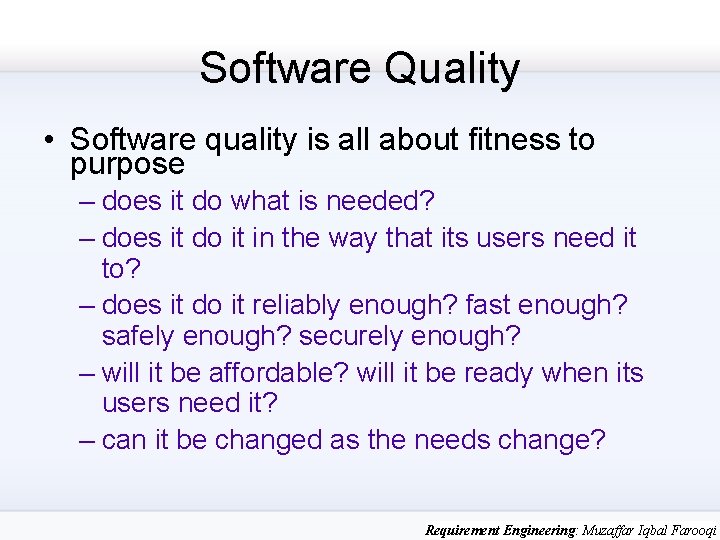 Software Quality

• Software quality is all about fitness to purpose
– does it do what is needed?
– does it do it in the way that its users need it to?
– does it do it reliably enough? fast enough? safely enough? securely enough?
– will it be affordable? will it be ready when its users need it?
– can it be changed as the needs change?

Requirement Engineering: Muzaffar Iqbal Farooqi